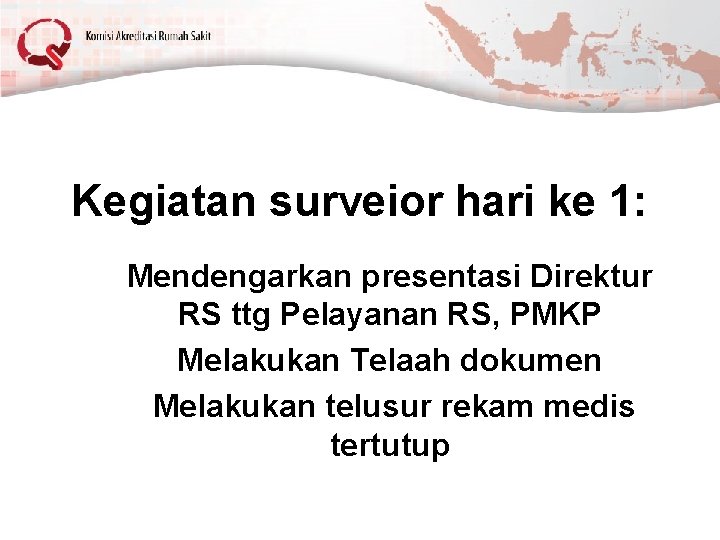 Komisi Akreditasi Rumah Sakit

Kegiatan surveior hari ke 1:

Mendengarkan presentasi Direktur RS ttg Pelayanan RS, PMKP

Melakukan Telaah dokumen

Melakukan telusur rekam medis tertutup